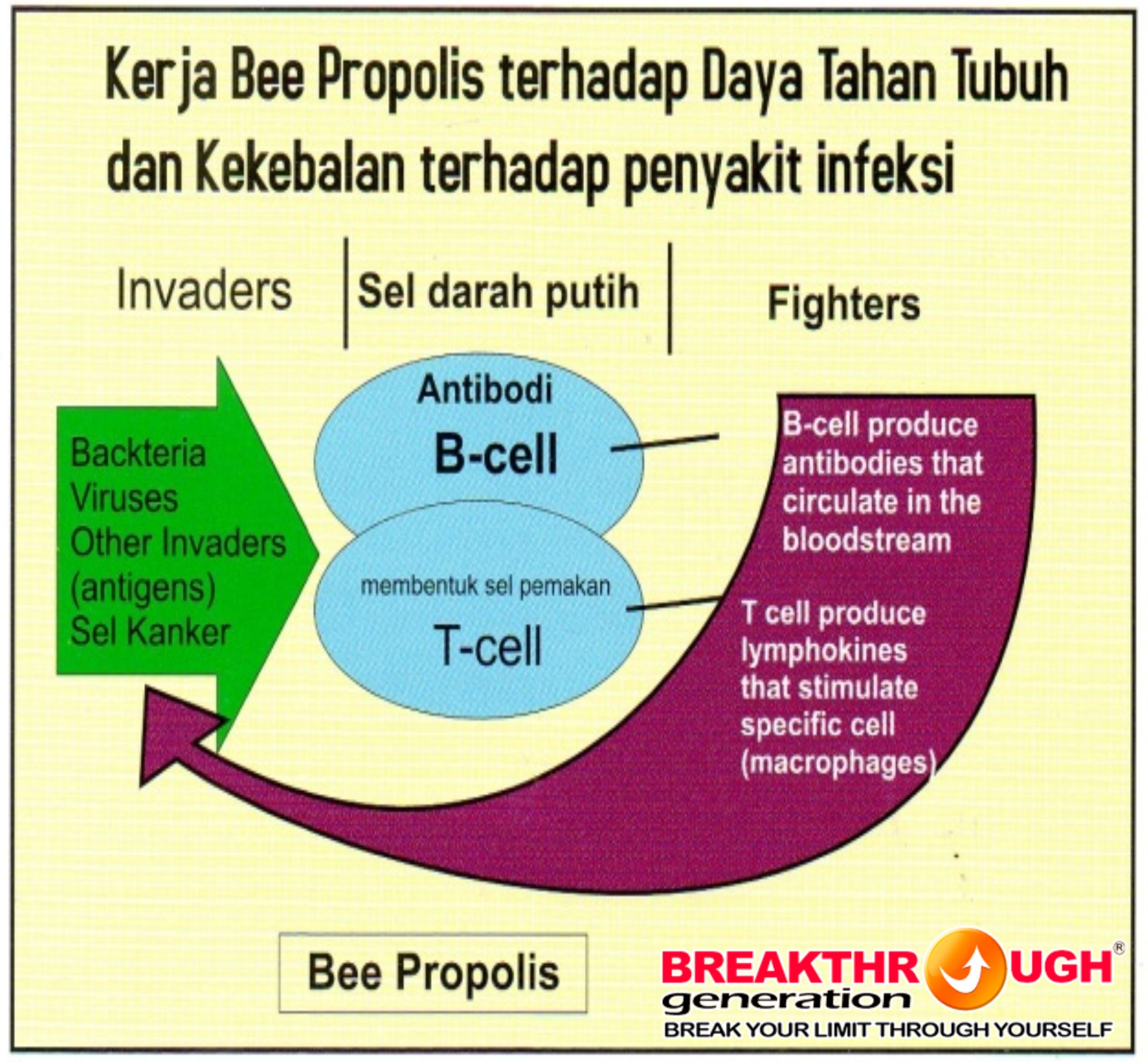 Kerja Bee Propolis terhadap Daya Tahan Tubuh dan Kekebalan terhadap penyakit infeksi

Invaders

Sel darah putih

Fighters

Backteria
Viruses
Other Invaders
(antigens)
Sel Kanker

Antibodi

B-cell

membentuk sel pemakan

T-cell

B-cell produce antibodies that circulate in the bloodstream

T cell produce lymphokines that stimulate specific cell (macrophages)

Bee Propolis

BREAKTHROUGH®
generation
BREAK YOUR LIMIT THROUGH YOURSELF